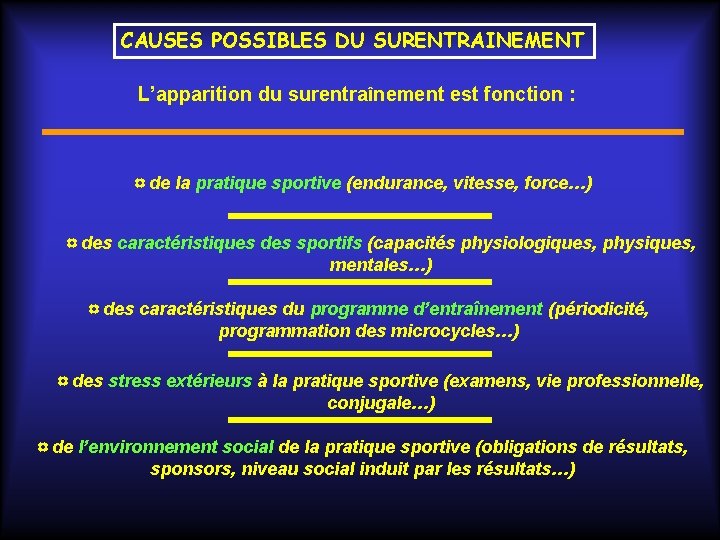 CAUSES POSSIBLES DU SURENTRAINEMENT

L’apparition du surentraînement est fonction :

¤ de la pratique sportive (endurance, vitesse, force…)

¤ des caractéristiques des sportifs (capacités physiologiques, physiques, mentales…)

¤ des caractéristiques du programme d’entraînement (périodicité, programmation des microcycles…)

¤ des stress extérieurs à la pratique sportive (examens, vie professionnelle, conjugale…)

¤ de l’environnement social de la pratique sportive (obligations de résultats, sponsors, niveau social induit par les résultats…)